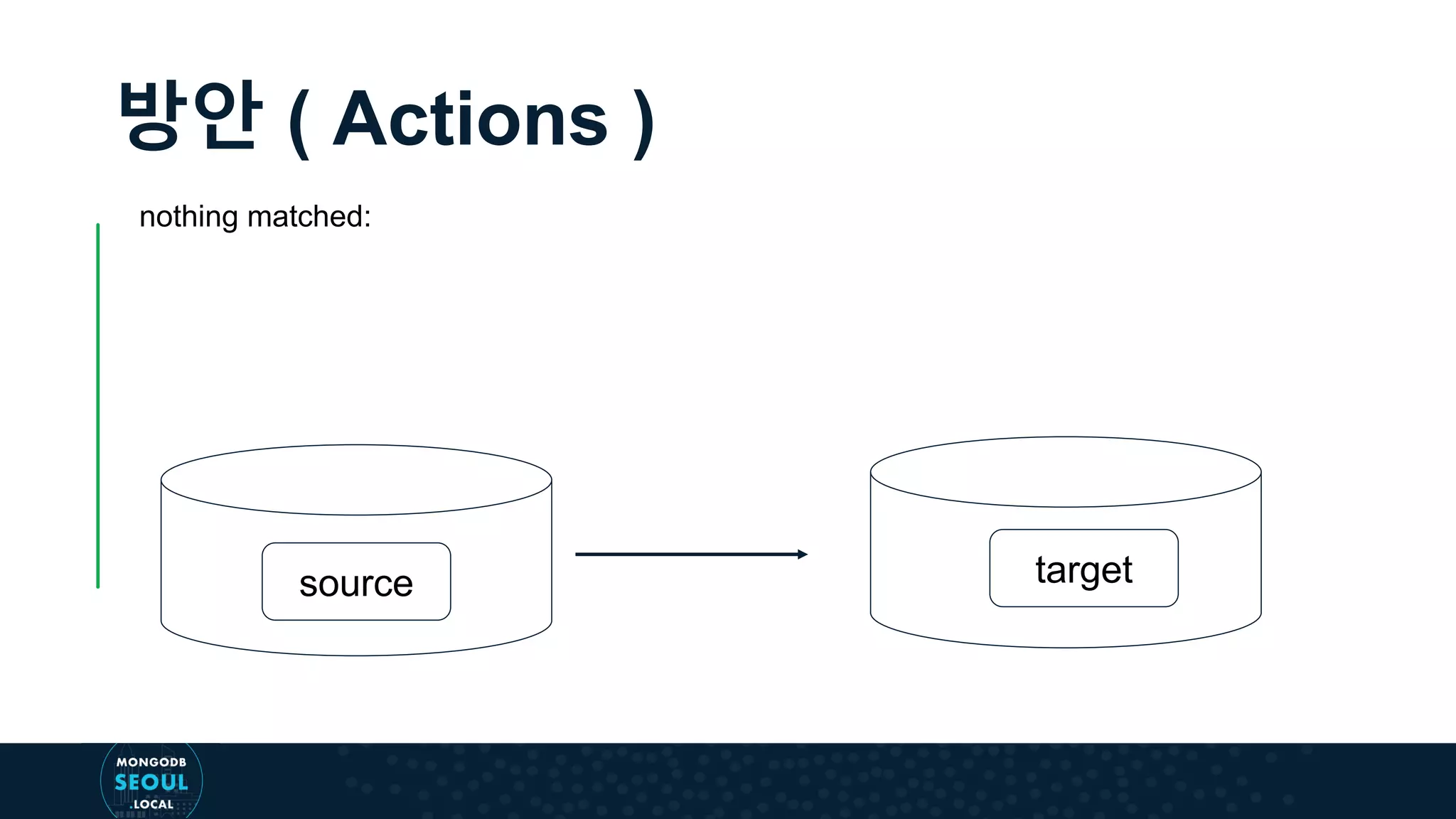 방안 ( Actions )

nothing matched:

source

target

MONGODB
SEOUL
.LOCAL